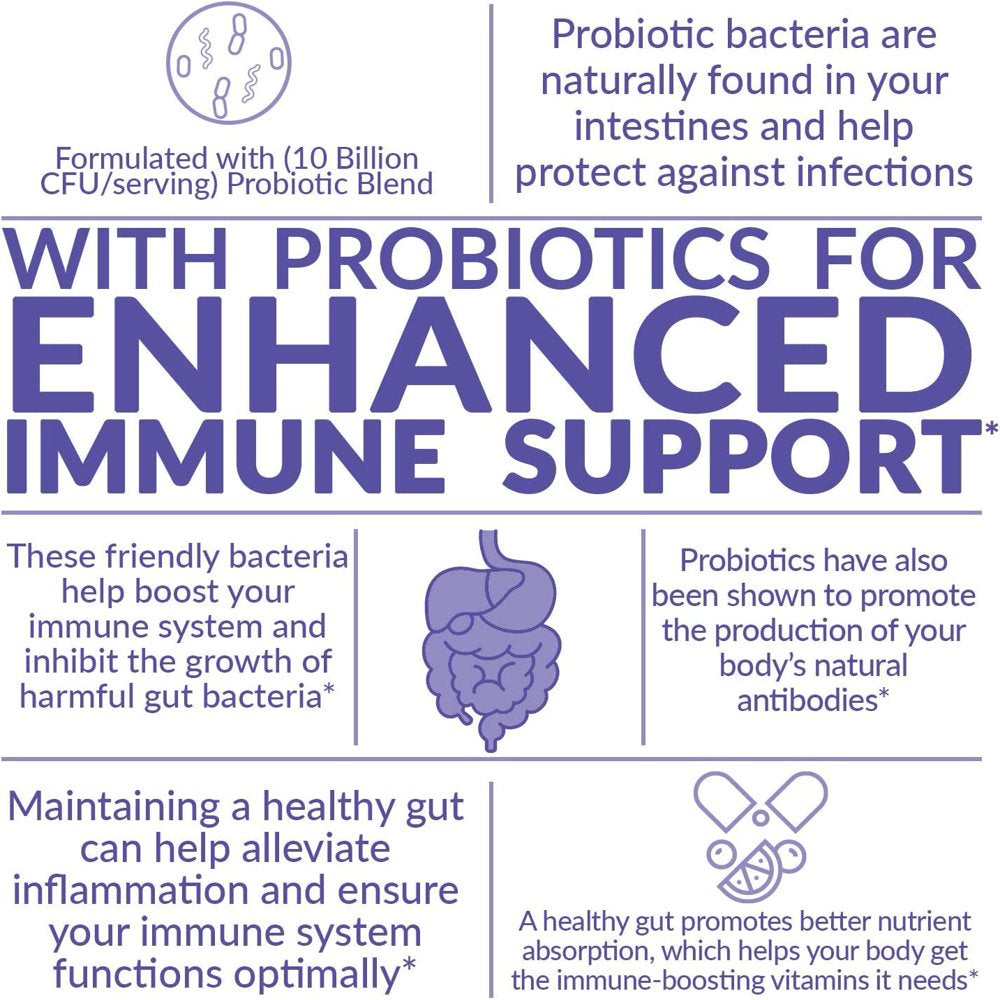 Formulated with (10 Billion CFU/serving) Probiotic Blend

Probiotic bacteria are naturally found in your intestines and help protect against infections

WITH PROBIOTICS FOR ENHANCED IMMUNE SUPPORT*

These friendly bacteria help boost your immune system and inhibit the growth of harmful gut bacteria*

Probiotics have also been shown to promote the production of your body's natural antibodies*

Maintaining a healthy gut can help alleviate inflammation and ensure your immune system functions optimally*

A healthy gut promotes better nutrient absorption, which helps your body get the immune-boosting vitamins it needs*